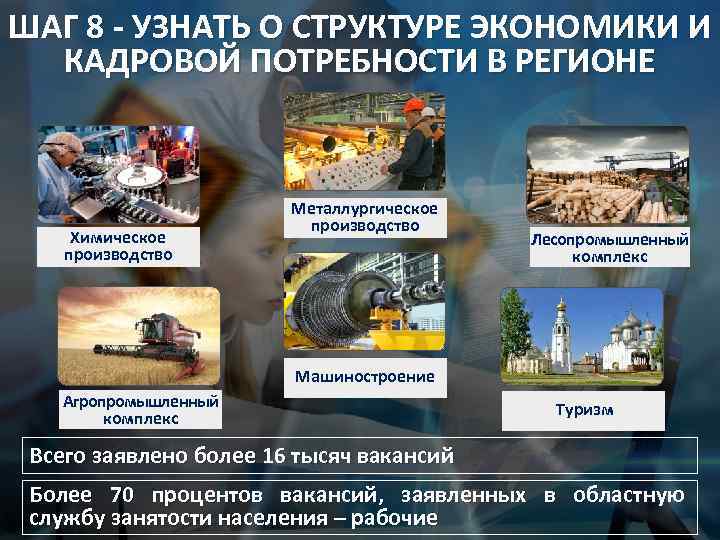 ШАГ 8 - УЗНАТЬ О СТРУКТУРЕ ЭКОНОМИКИ И КАДРОВОЙ ПОТРЕБНОСТИ В РЕГИОНЕ

Химическое производство

Металлургическое производство

Лесопромышленный комплекс

Агропромышленный комплекс

Машиностроение

Туризм

Всего заявлено более 16 тысяч вакансий

Более 70 процентов вакансий, заявленных в областную службу занятости населения – рабочие